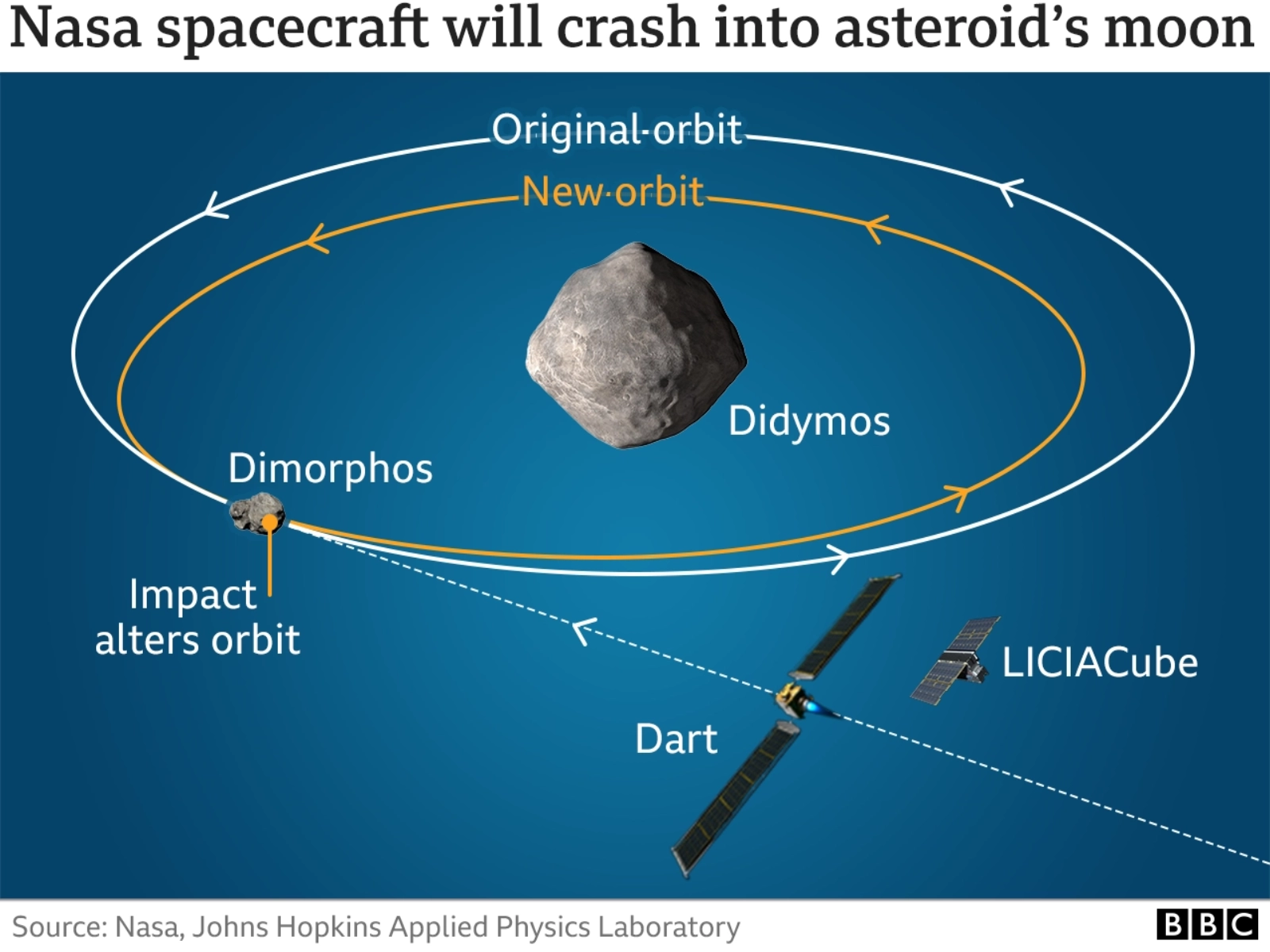 Nasa spacecraft will crash into asteroid's moon

Original orbit

New orbit

Didymos

Dimorphos

Impact alters orbit

LICIACube

Dart

Source: Nasa, Johns Hopkins Applied Physics Laboratory

BBC